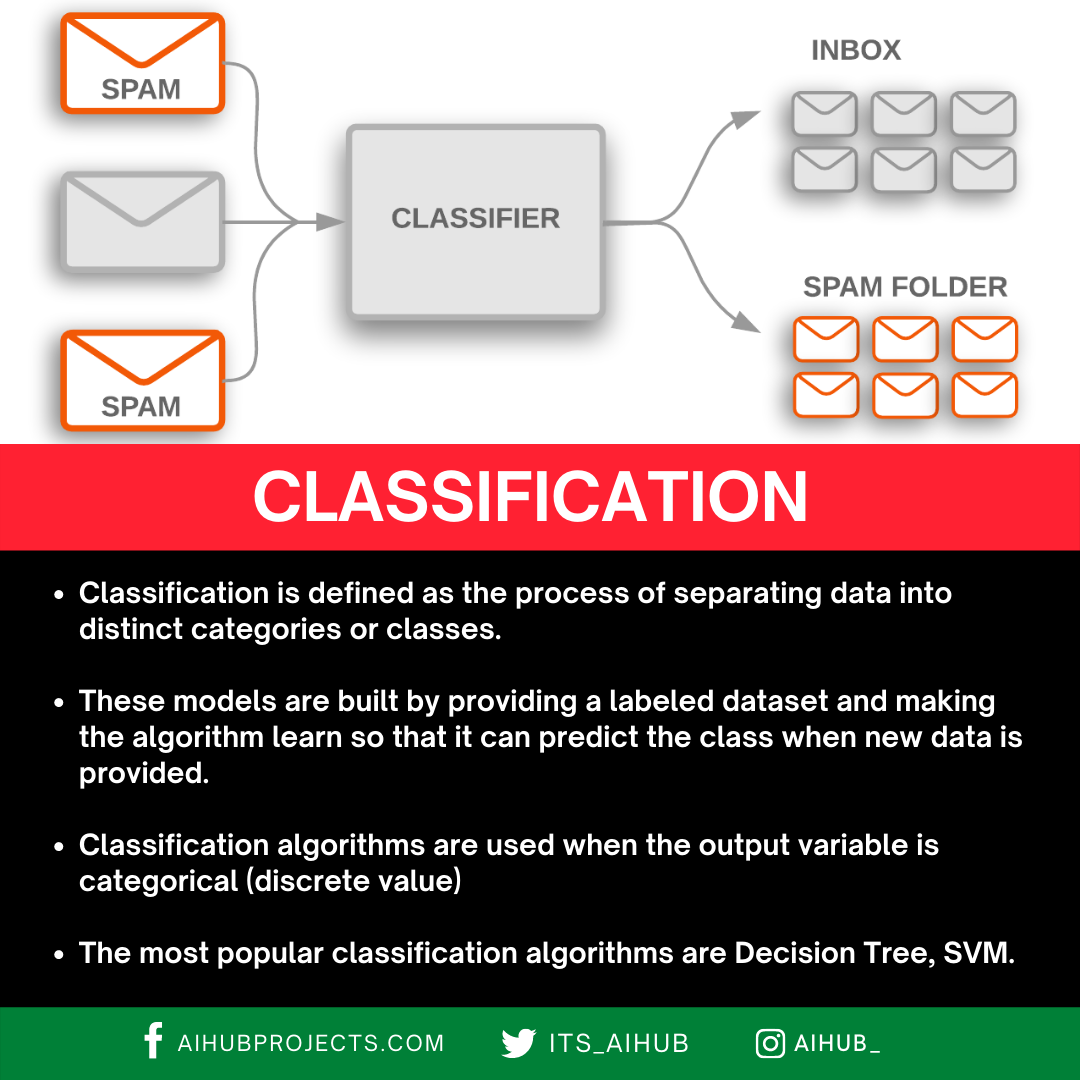 SPAM

SPAM

CLASSIFIER

INBOX

SPAM FOLDER

CLASSIFICATION

• Classification is defined as the process of separating data into distinct categories or classes.

• These models are built by providing a labeled dataset and making the algorithm learn so that it can predict the class when new data is provided.

• Classification algorithms are used when the output variable is categorical (discrete value)

• The most popular classification algorithms are Decision Tree, SVM.

AIHUBPROJECTS.COM ITS_AIHUB AIHUB_